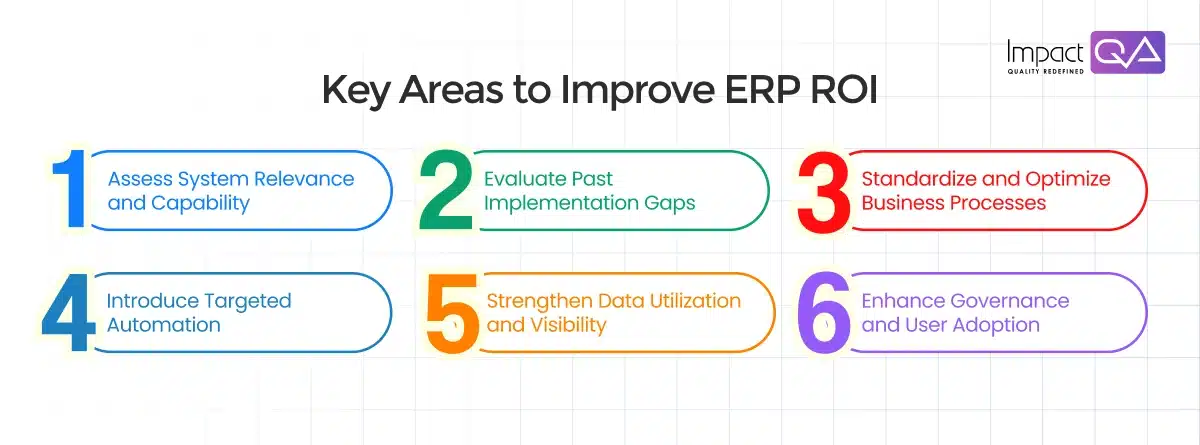 Impact QA
QUALITY REDEFINED

Key Areas to Improve ERP ROI

1 Assess System Relevance and Capability

2 Evaluate Past Implementation Gaps

3 Standardize and Optimize Business Processes

4 Introduce Targeted Automation

5 Strengthen Data Utilization and Visibility

6 Enhance Governance and User Adoption